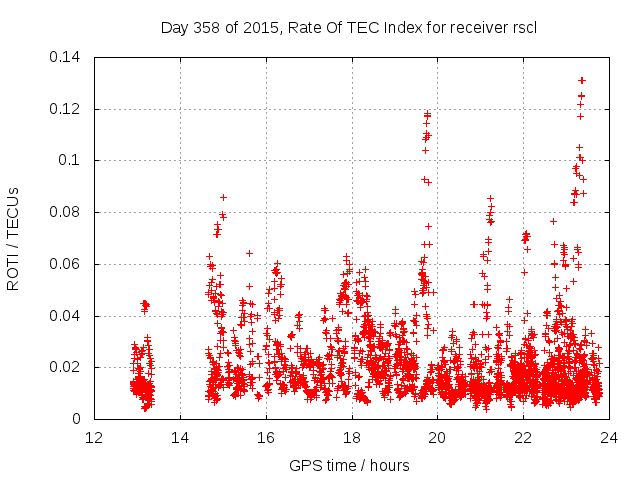 Day 358 of 2015, Rate Of TEC Index for receiver rscl

ROTI / TECUs

0.14
0.12
0.1
0.08
0.06
0.04
0.02
0

12
14
16
18
20
22
24

GPS time / hours